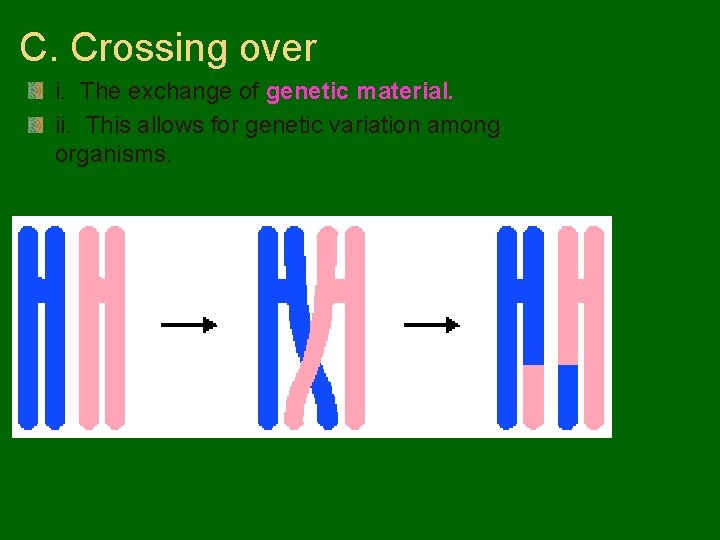 C. Crossing over

i. The exchange of genetic material.

ii. This allows for genetic variation among organisms.